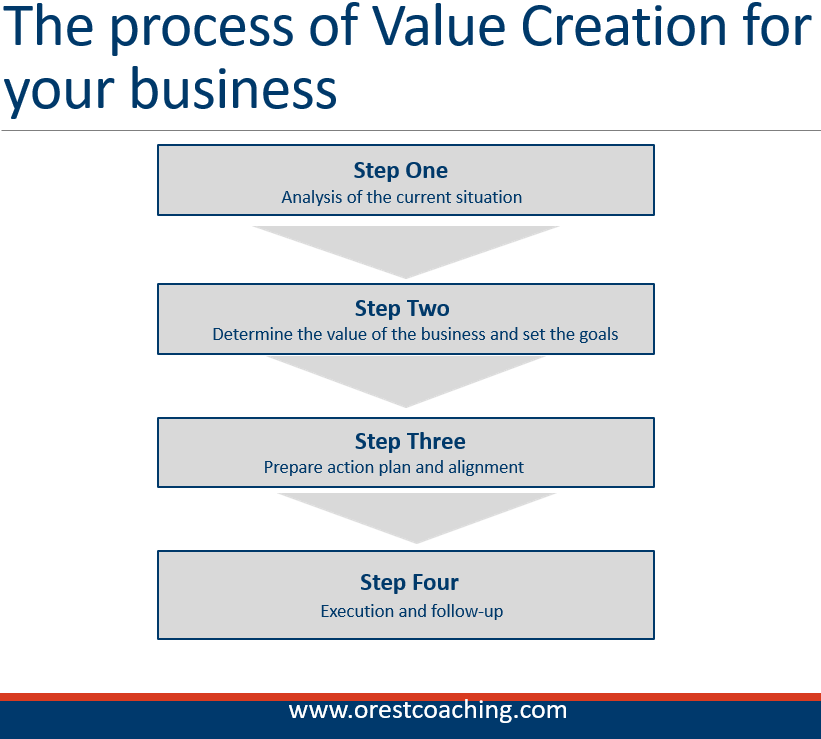 The process of Value Creation for your business

Step One
Analysis of the current situation

Step Two
Determine the value of the business and set the goals

Step Three
Prepare action plan and alignment

Step Four
Execution and follow-up

www.orestcoaching.com